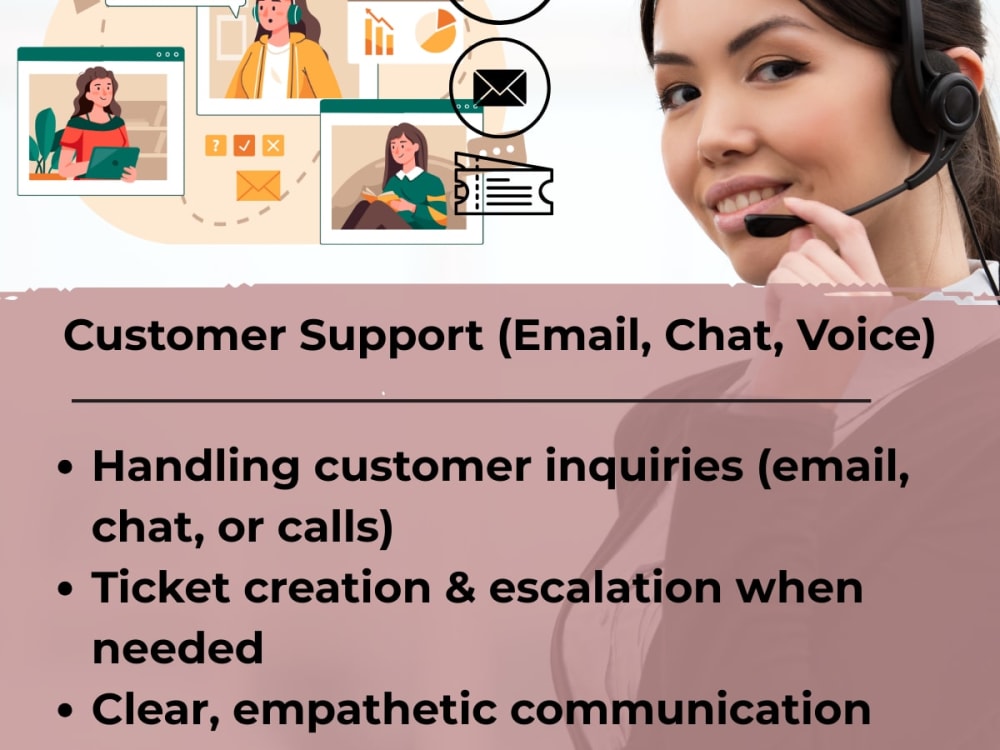 Customer Support (Email, Chat, Voice)

• Handling customer inquiries (email, chat, or calls)
• Ticket creation & escalation when needed
• Clear, empathetic communication